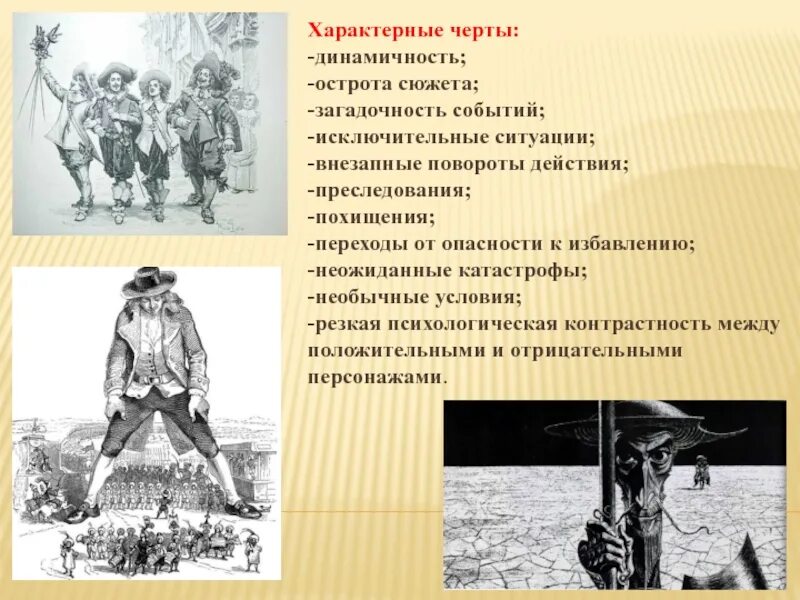 Характерные черты:
-динамичность;
-острота сюжета;
-загадочность событий;
-исключительные ситуации;
-внезапные повороты действия;
-преследования;
-похищения;
-переходы от опасности к избавлению;
-неожиданные катастрофы;
-необычные условия;
-резкая психологическая контрастность между положительными и отрицательными персонажами.